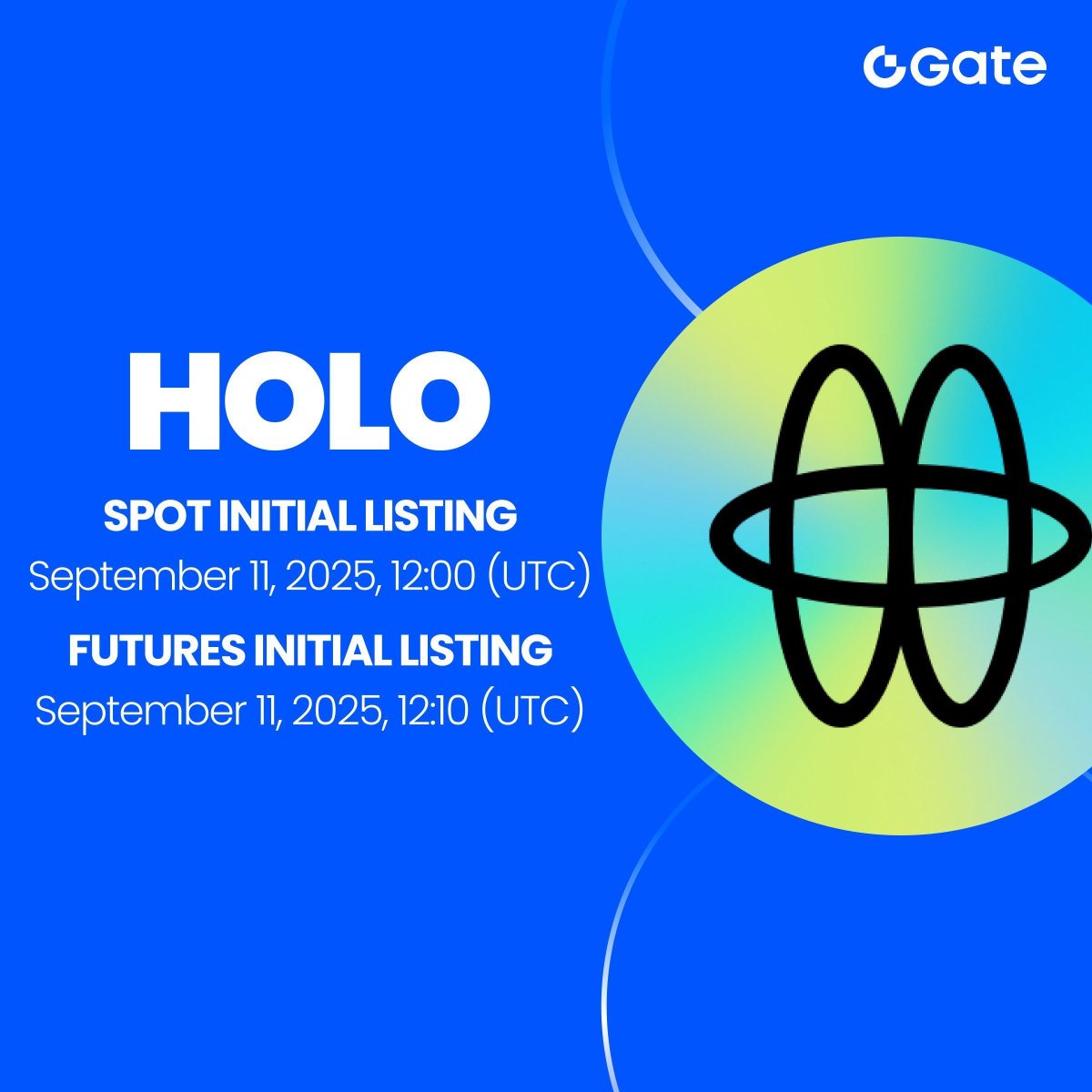 Gate

HOLO

SPOT INITIAL LISTING
September 11, 2025, 12:00 (UTC)

FUTURES INITIAL LISTING
September 11, 2025, 12:10 (UTC)